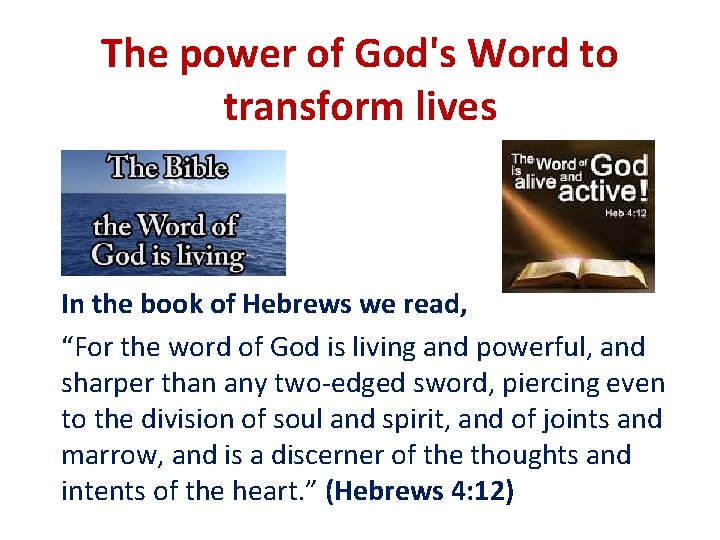 The power of God's Word to transform lives

The Bible

the Word of God is living

The Word of God is alive and active!
Heb 4:12

In the book of Hebrews we read,

“For the word of God is living and powerful, and sharper than any two-edged sword, piercing even to the division of soul and spirit, and of joints and marrow, and is a discerner of the thoughts and intents of the heart.” (Hebrews 4:12)